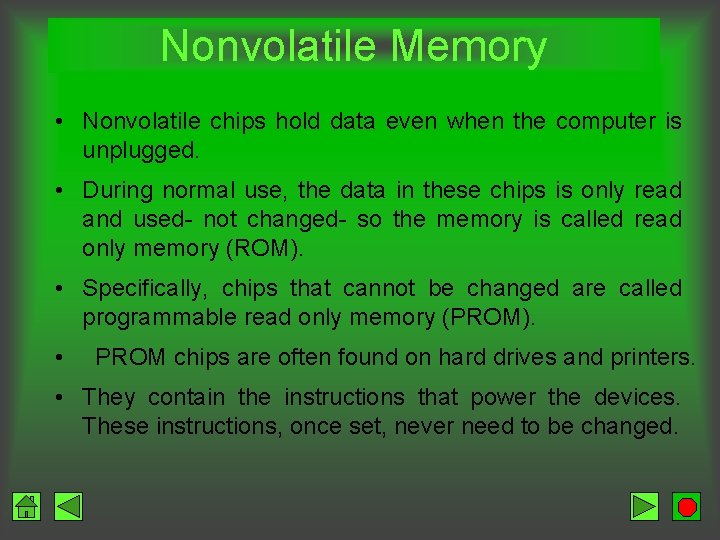 Nonvolatile Memory

• Nonvolatile chips hold data even when the computer is unplugged.

• During normal use, the data in these chips is only read and used- not changed- so the memory is called read only memory (ROM).

• Specifically, chips that cannot be changed are called programmable read only memory (PROM).

• PROM chips are often found on hard drives and printers.

• They contain the instructions that power the devices. These instructions, once set, never need to be changed.